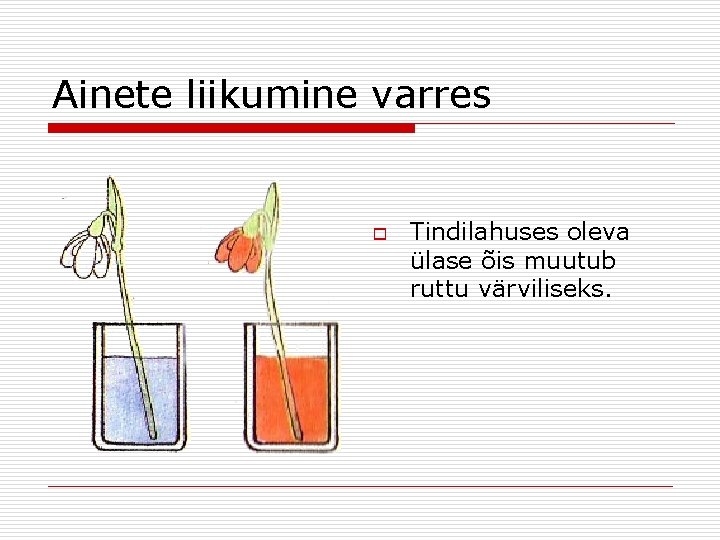 Ainete liikumine varres

Tindilahuses oleva ülase õis muutub ruttu värviliseks.